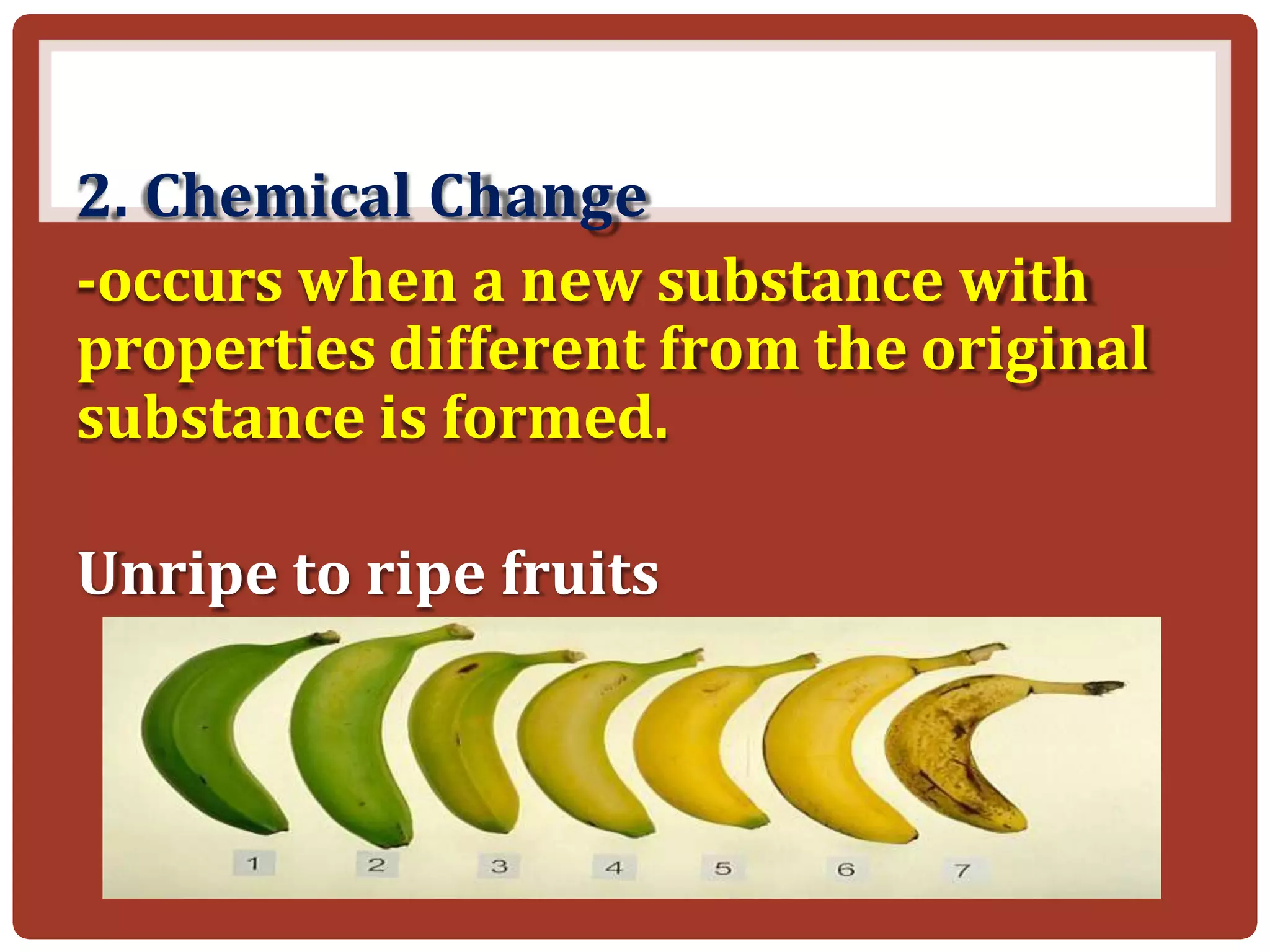 2. Chemical Change

-occurs when a new substance with properties different from the original substance is formed.

Unripe to ripe fruits

1 2 3 4 5 6 7